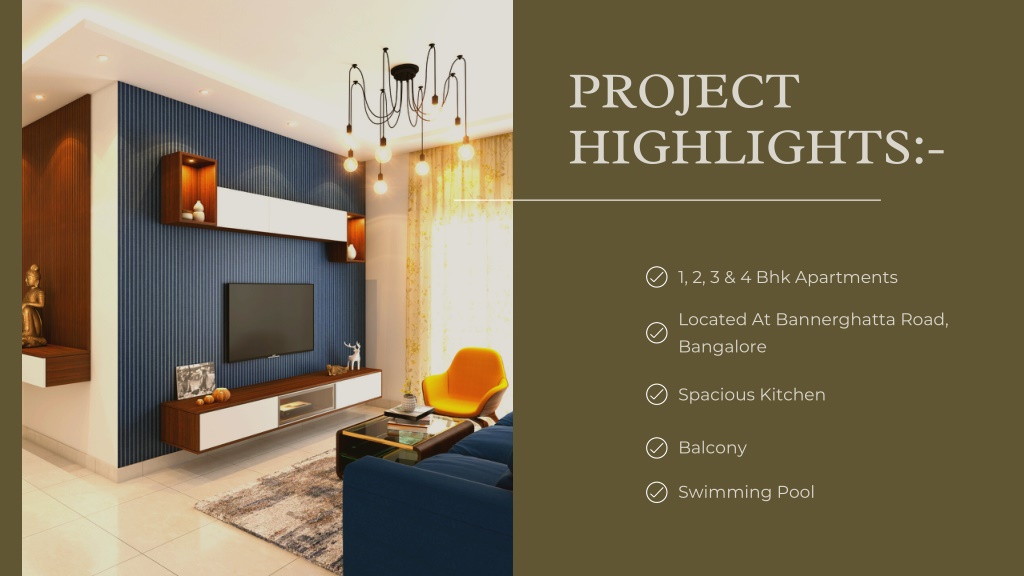 PROJECT HIGHLIGHTS:-

1, 2, 3 & 4 Bhk Apartments

Located At Bannerghatta Road, Bangalore

Spacious Kitchen

Balcony

Swimming Pool